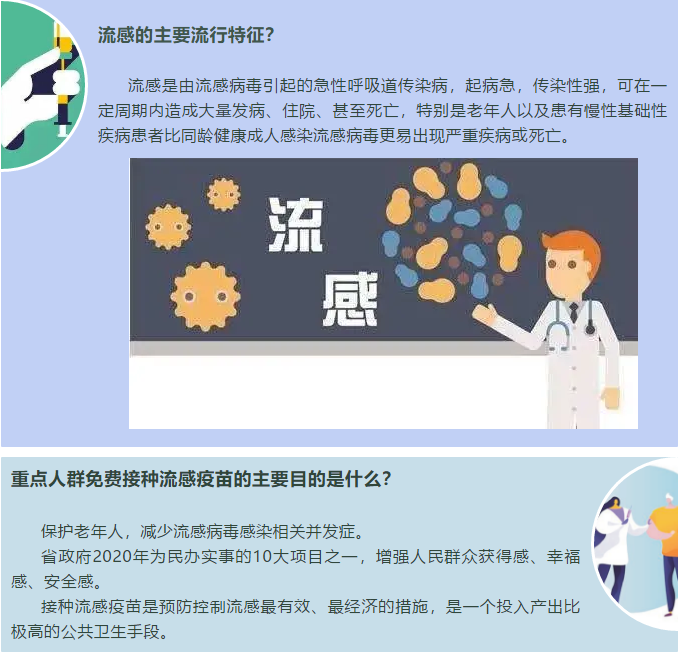 流感的主要流行特征?

流感是由流感病毒引起的急性呼吸道传染病，起病急，传染性强，可在一定周期内造成大量发病、住院、甚至死亡，特别是老年人以及患有慢性基础性疾病患者比同龄健康成人感染流感病毒更易出现严重疾病或死亡。

流感

重点人群免费接种流感疫苗的主要目的是什么?

保护老年人，减少流感病毒感染相关并发症。

省政府2020年为民办实事的10大项目之一，增强人民群众获得感、幸福感、安全感。

接种流感疫苗是预防控制流感最有效、最经济的措施，是一个投入产出比极高的公共卫生手段。